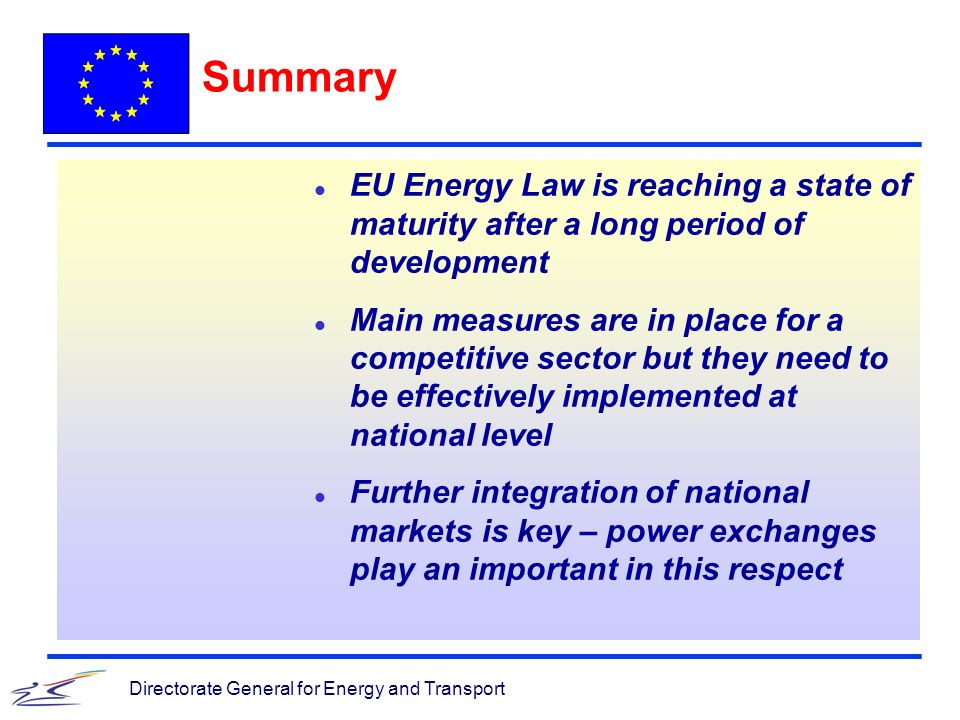 Summary

- EU Energy Law is reaching a state of maturity after a long period of development
- Main measures are in place for a competitive sector but they need to be effectively implemented at national level
- Further integration of national markets is key – power exchanges play an important in this respect

Directorate General for Energy and Transport